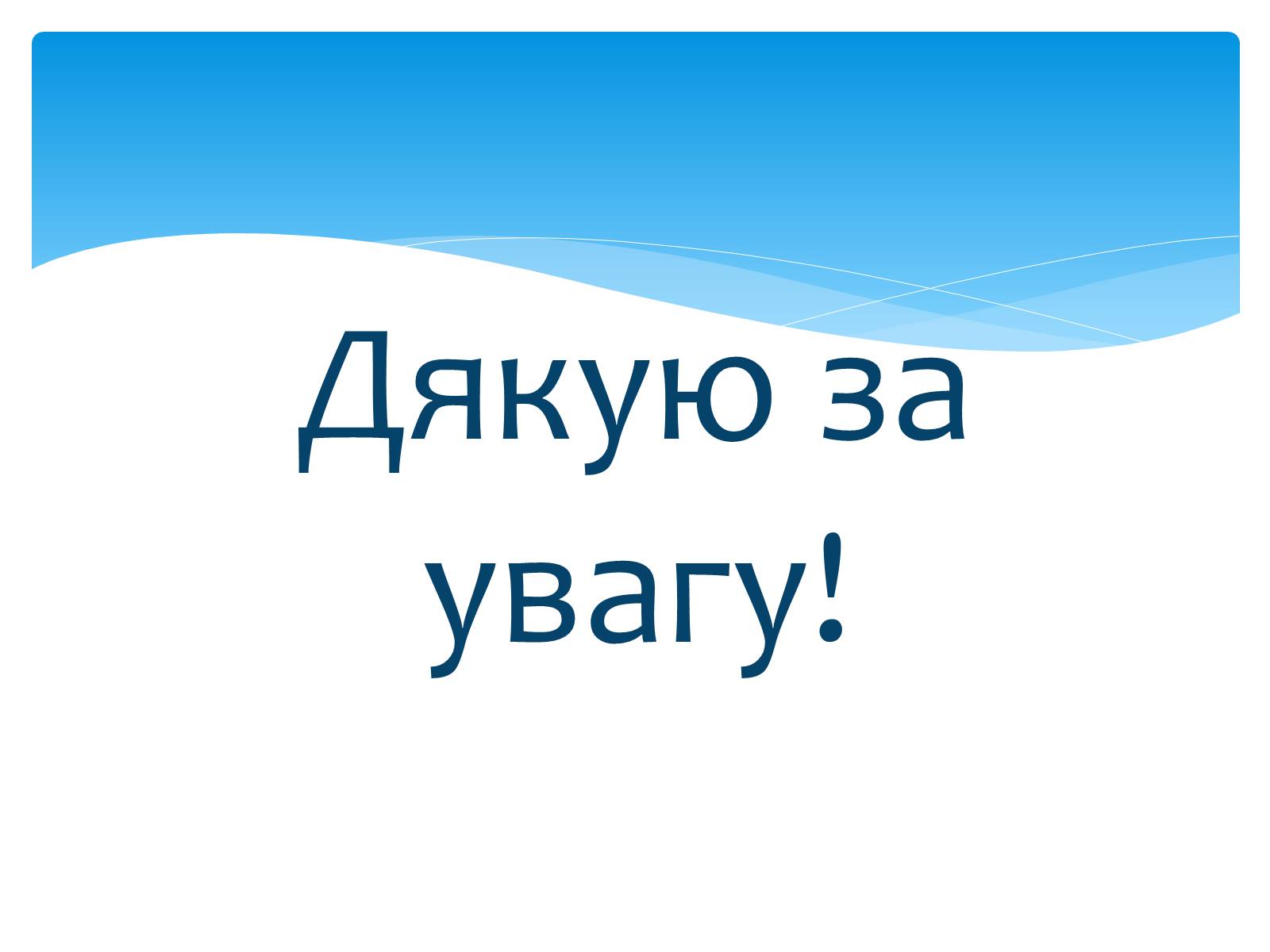 Дякую за увагу!